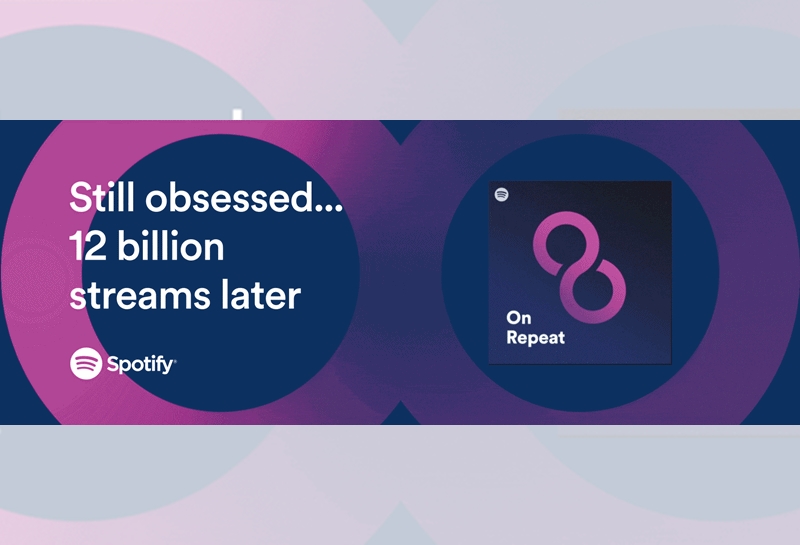 Still obsessed...
12 billion
streams later

Spotify

On
Repeat